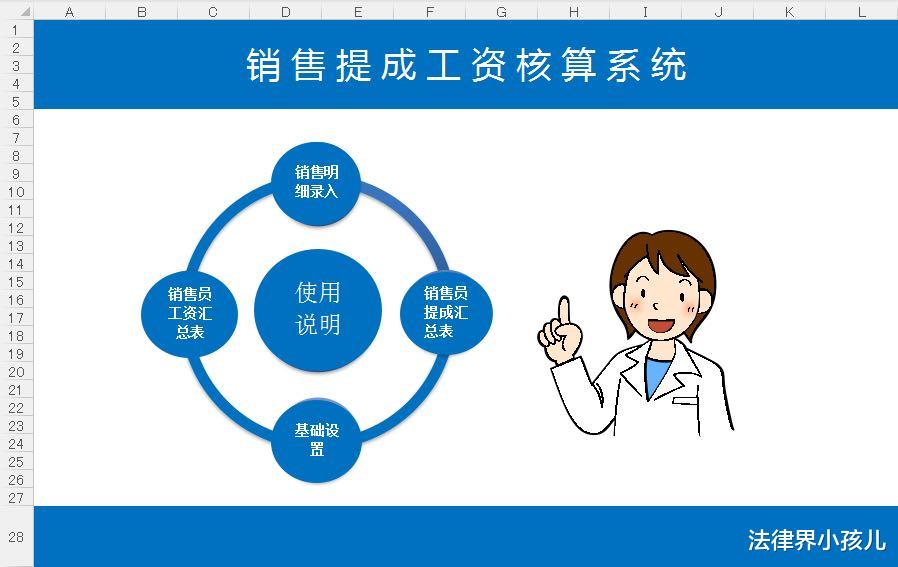 A B C D E F G H I J K L
1
2
3
4
5
6
7
8
9
10
11
12
13
14
15
16
17
18
19
20
21
22
23
24
25
26
27
28

销售提成工资核算系统

销售明细录入

销售员工资汇总表

使用说明

销售员提成汇总表

基础设置

法律界小孩儿